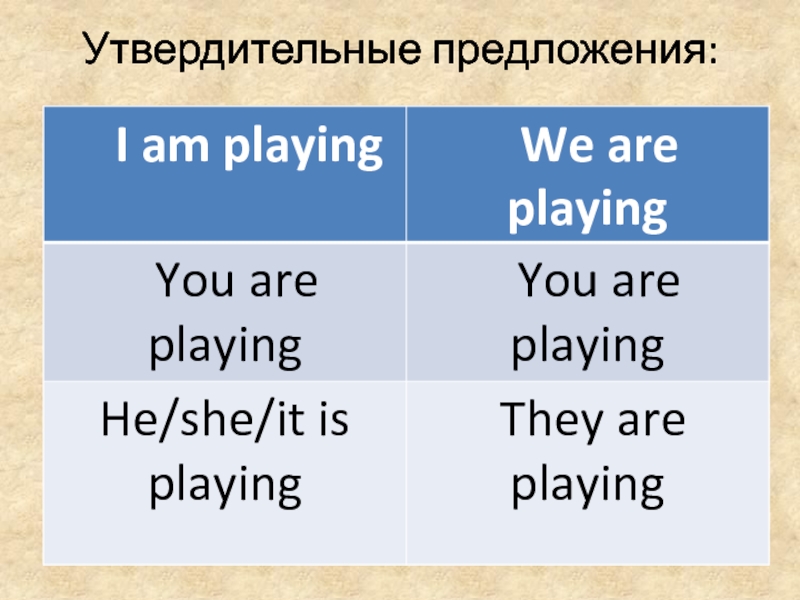 Утвердительные предложения:

| I am playing | We are playing |
|---|---|
| You are playing | You are playing |
| He/she/it is playing | They are playing |